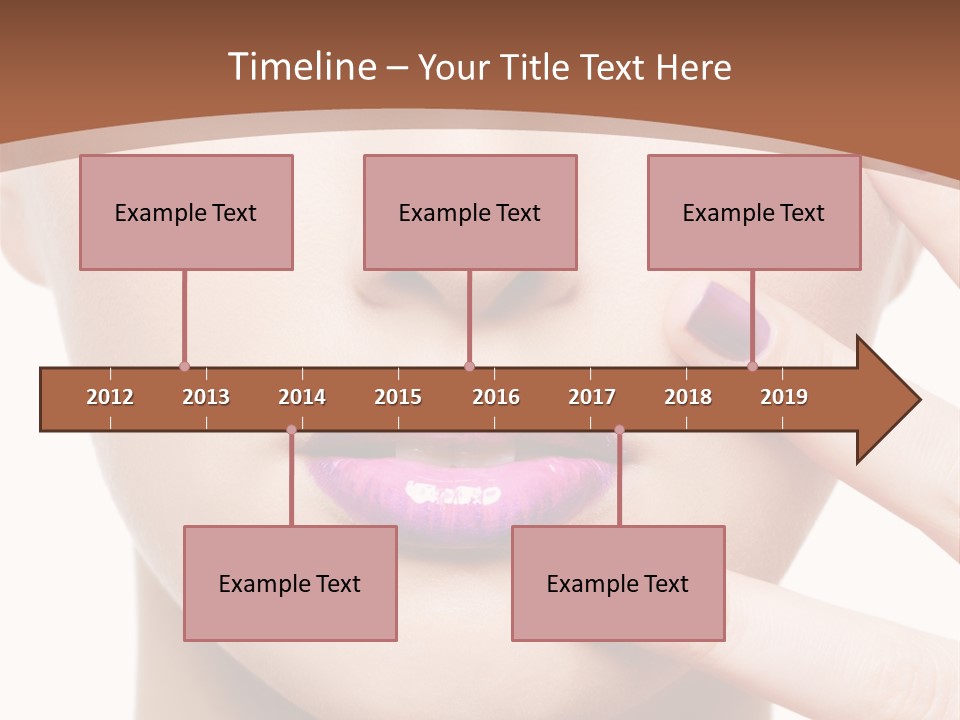 Timeline – Your Title Text Here

Example Text

Example Text

Example Text

2012 2013 2014 2015 2016 2017 2018 2019

Example Text

Example Text